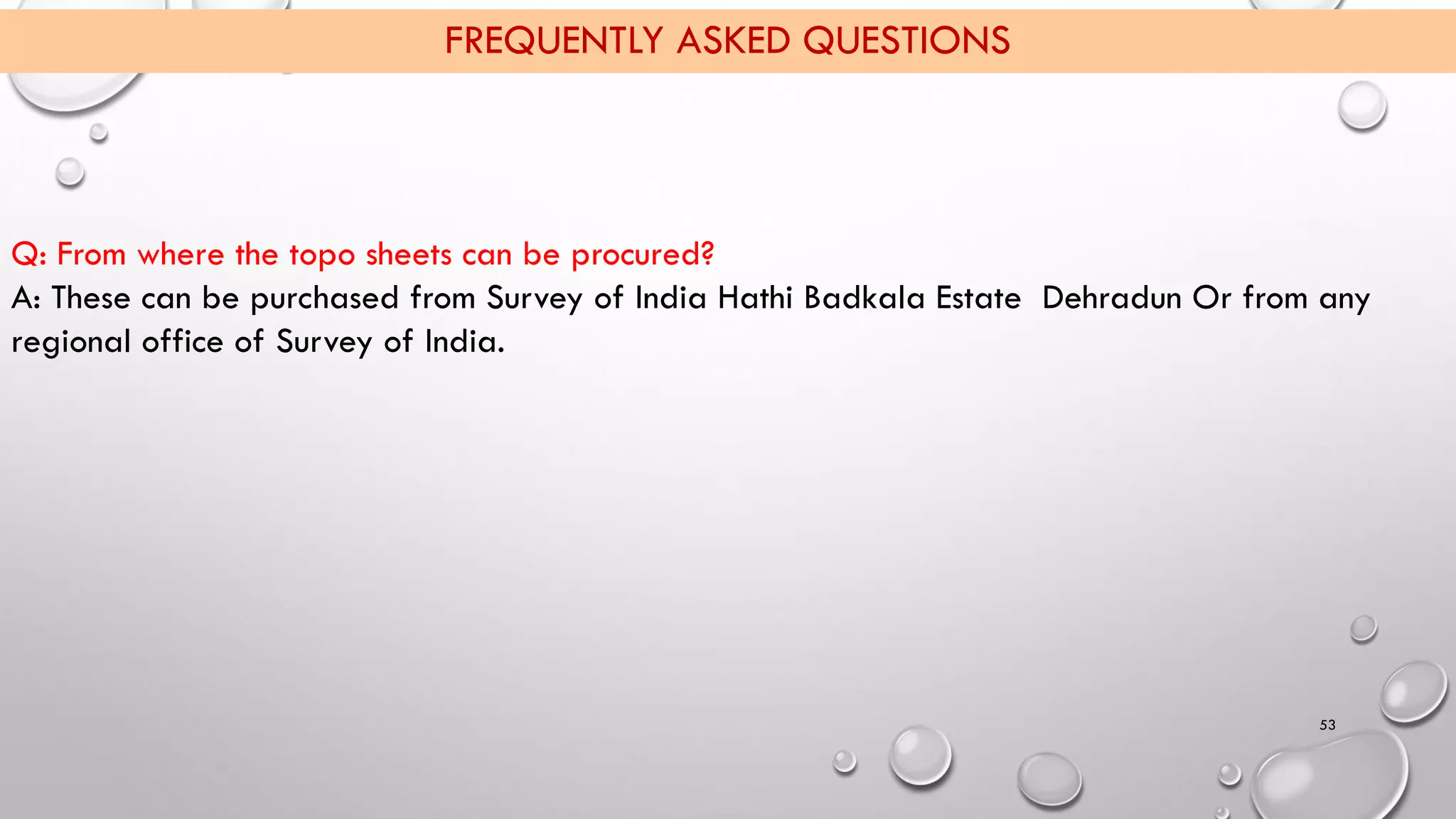 FREQUENTLY ASKED QUESTIONS

Q: From where the topo sheets can be procured?
A: These can be purchased from Survey of India Hathi Badkala Estate  Dehradun Or from any regional office of Survey of India.

53